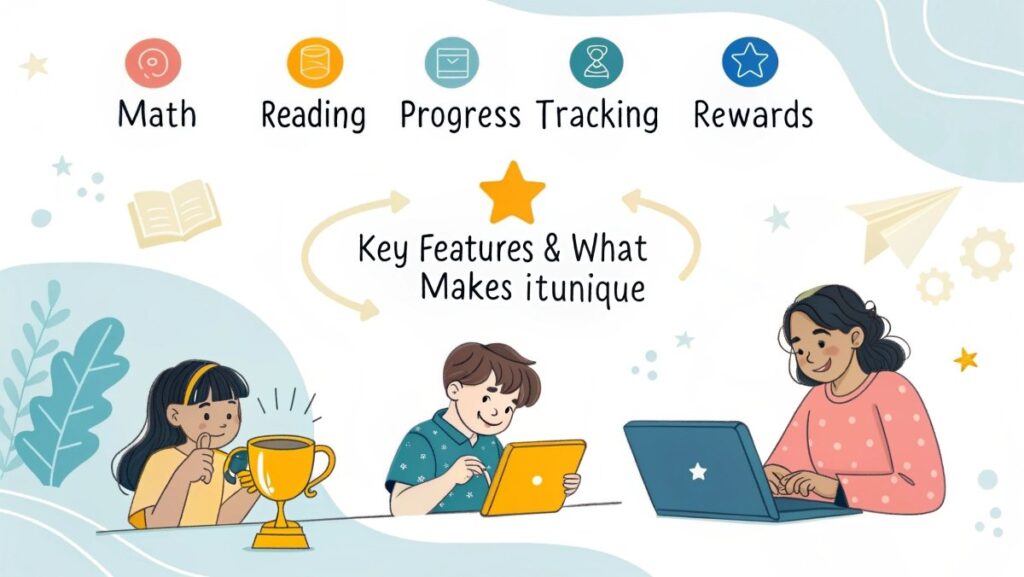 Math Reading Progress Tracking Rewards

Key Features & What Makes itunique